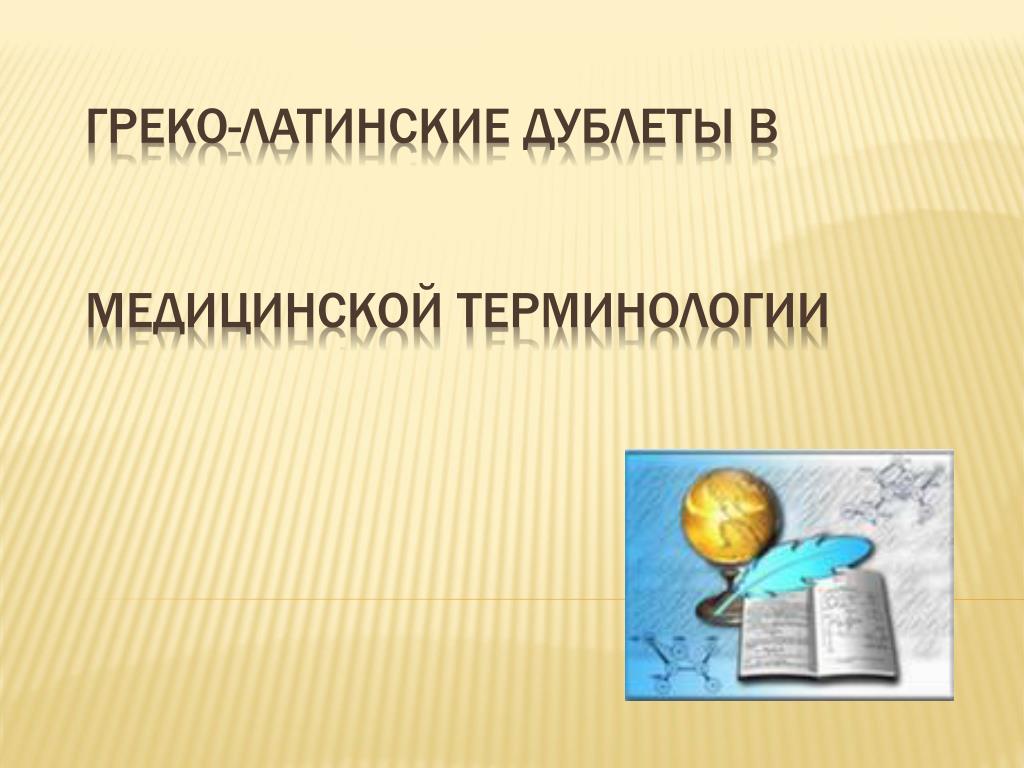 ГРЕКО-ЛАТИНСКИЕ ДУБЛЕТЫ В

МЕДИЦИНСКОЙ ТЕРМИНОЛОГИИ